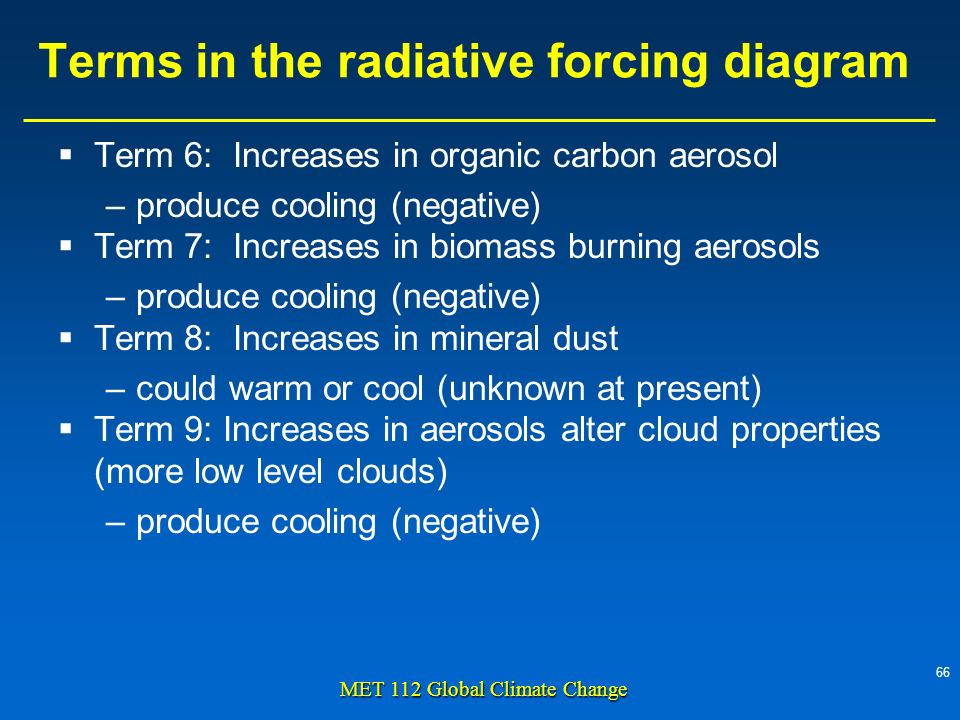 Terms in the radiative forcing diagram

▪ Term 6: Increases in organic carbon aerosol
– produce cooling (negative)
▪ Term 7: Increases in biomass burning aerosols
– produce cooling (negative)
▪ Term 8: Increases in mineral dust
– could warm or cool (unknown at present)
▪ Term 9: Increases in aerosols alter cloud properties (more low level clouds)
– produce cooling (negative)

66

MET 112 Global Climate Change